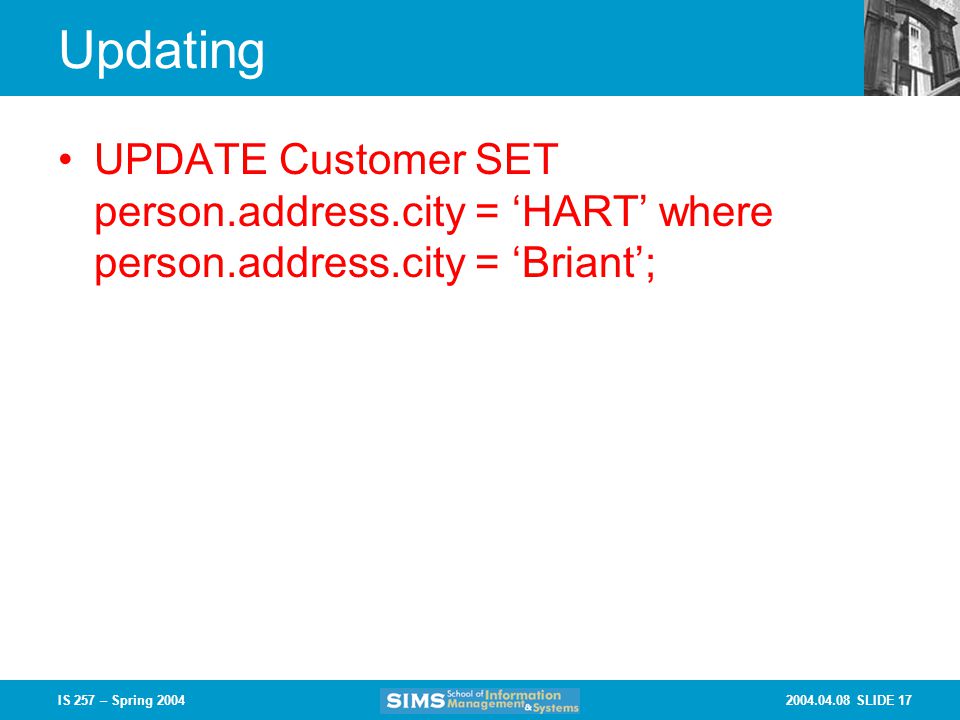 Updating

• UPDATE Customer SET person.address.city = ‘HART’ where person.address.city = ‘Briant’;

IS 257 – Spring 2004

SIMS School of Information Management & Systems

2004.04.08 SLIDE 17